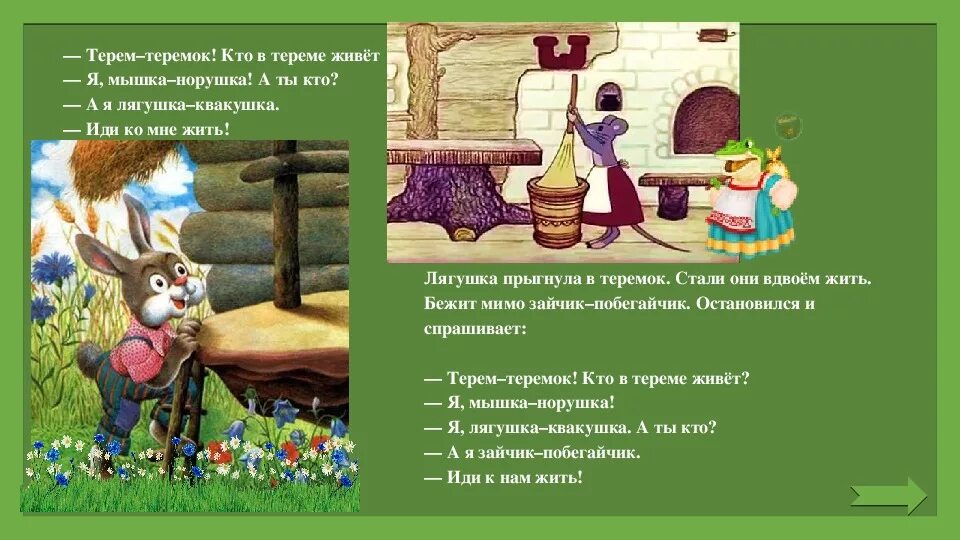 — Терем–теремок! Кто в тереме живёт
— Я, мышка–норушка! А ты кто?
— А я лягушка–квакушка.
— Иди ко мне жить!

Лягушка прыгнула в теремок. Стали они вдвоём жить. Бежит мимо зайчик–побегайчик. Остановился и спрашивает:

— Терем–теремок! Кто в тереме живёт?
— Я, мышка–норушка!
— Я, лягушка–квакушка. А ты кто?
— А я зайчик–побегайчик.
— Иди к нам жить!